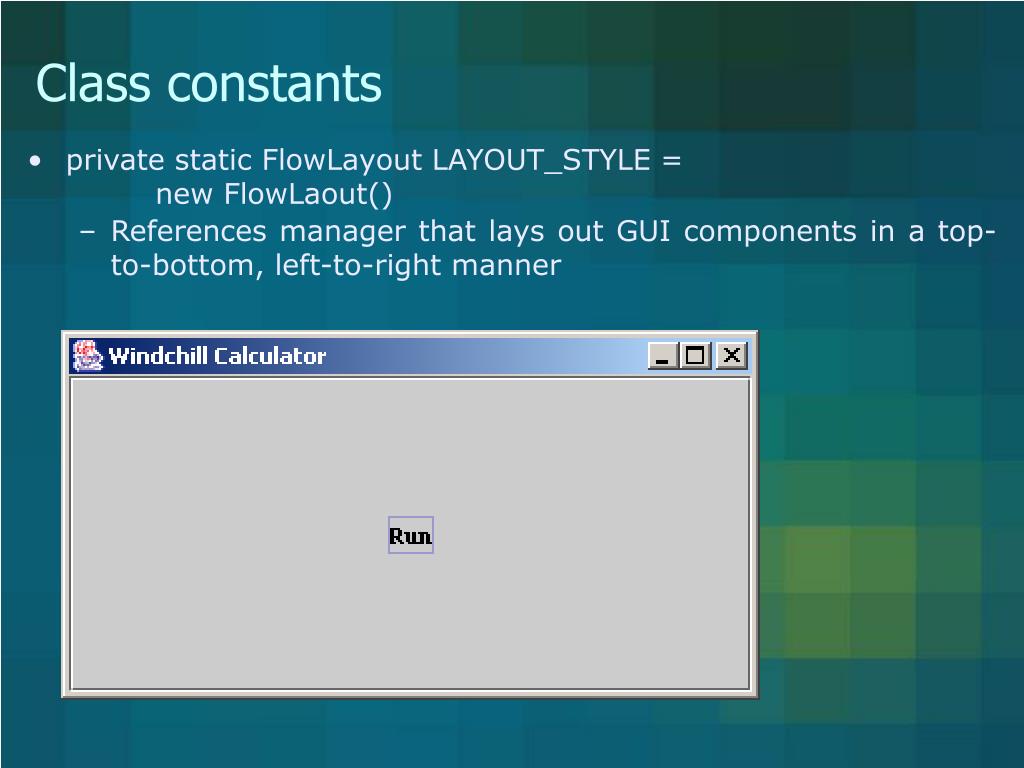 Class constants

• private static FlowLayout LAYOUT_STYLE = new FlowLaout()
– References manager that lays out GUI components in a top-to-bottom, left-to-right manner

Windchill Calculator

Run